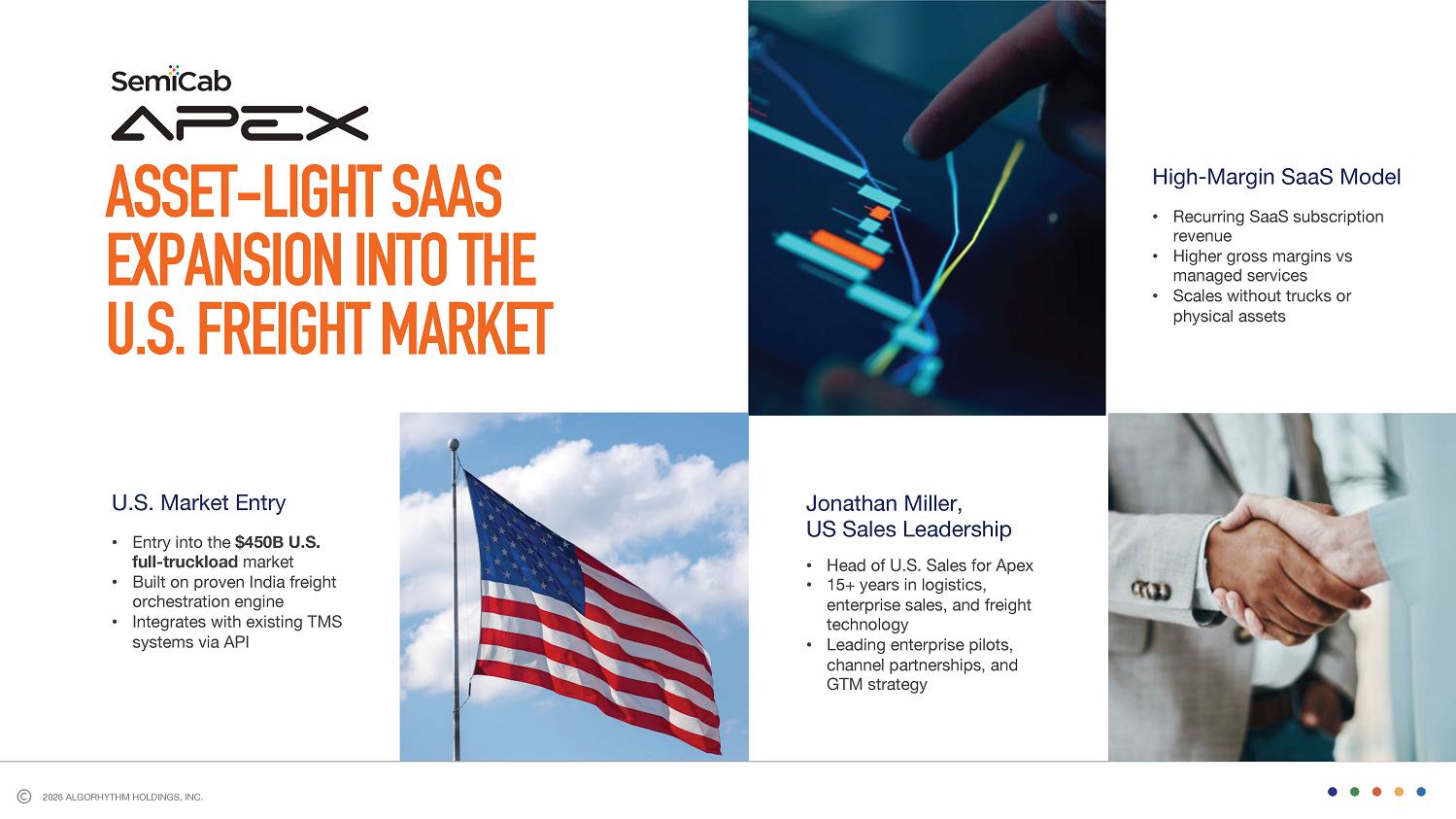 SemiCab
APEX

ASSET-LIGHT SAAS EXPANSION INTO THE U.S. FREIGHT MARKET

High-Margin SaaS Model

• Recurring SaaS subscription revenue
• Higher gross margins vs managed services
• Scales without trucks or physical assets

U.S. Market Entry

• Entry into the $450B U.S. full-truckload market
• Built on proven India freight orchestration engine
• Integrates with existing TMS systems via API

Jonathan Miller,
US Sales Leadership

• Head of U.S. Sales for Apex
• 15+ years in logistics, enterprise sales, and freight technology
• Leading enterprise pilots, channel partnerships, and GTM strategy

© 2026 ALGORHYTHM HOLDINGS, INC.